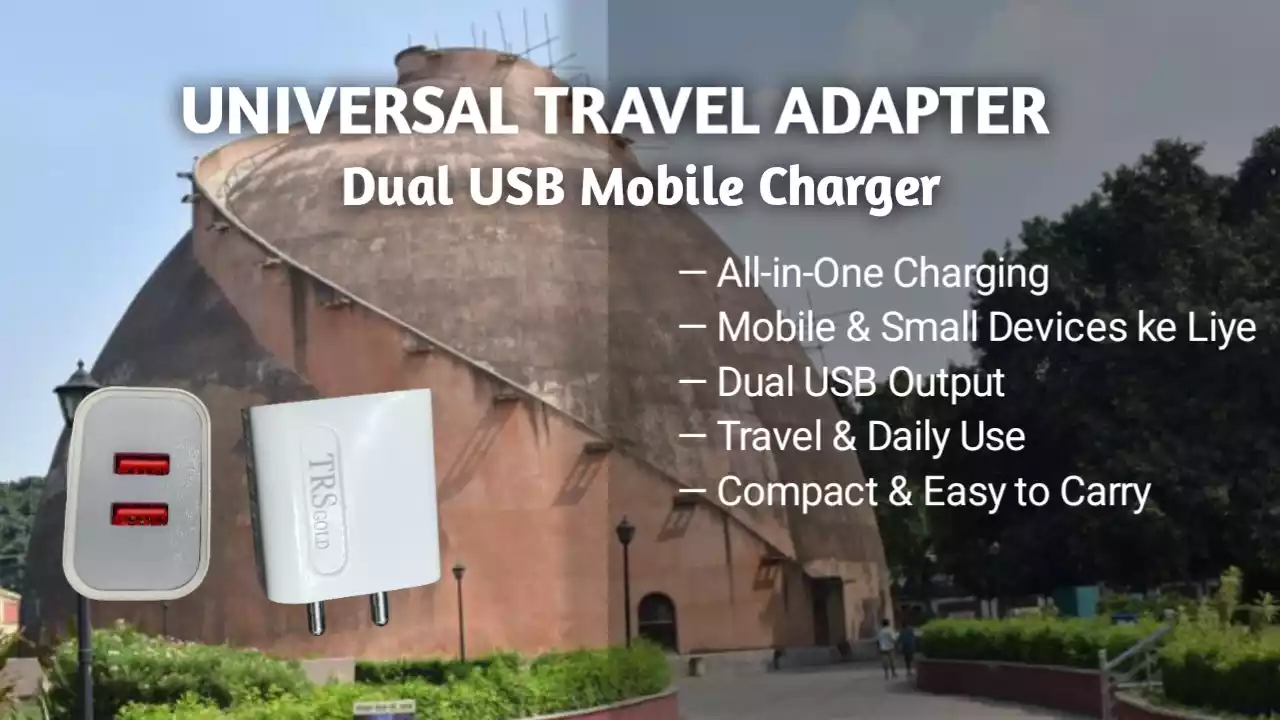 UNIVERSAL TRAVEL ADAPTER
Dual USB Mobile Charger

— All-in-One Charging
— Mobile & Small Devices ke Liye
— Dual USB Output
— Travel & Daily Use
— Compact & Easy to Carry

TRS GOLD